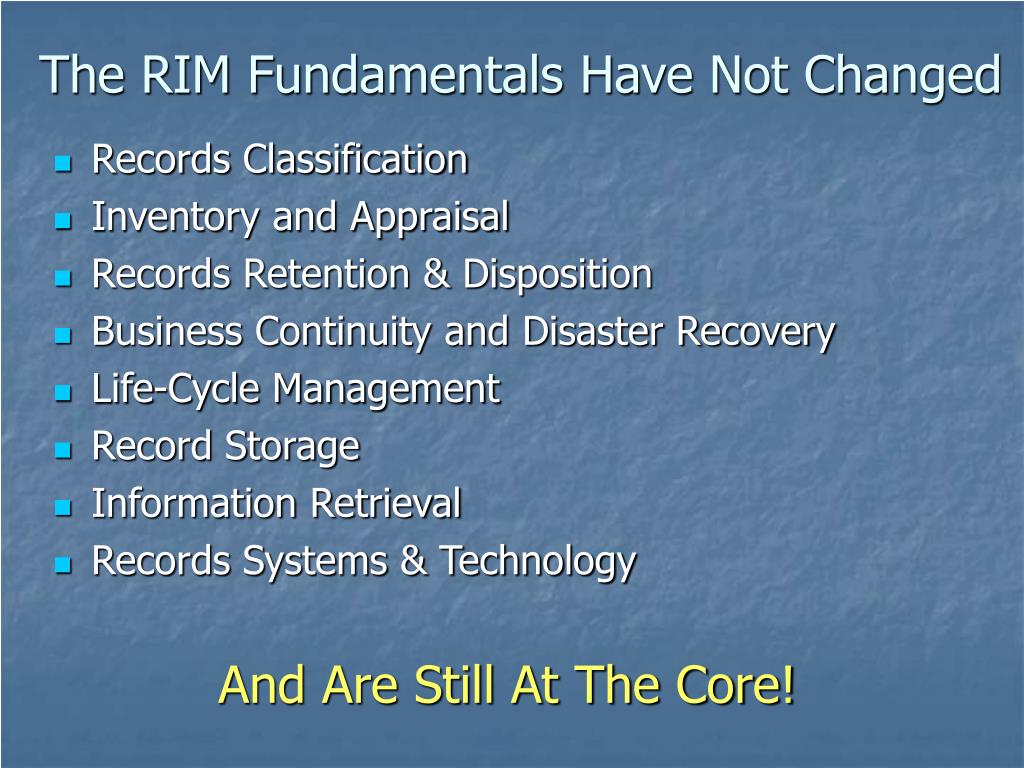 The RIM Fundamentals Have Not Changed

- Records Classification
- Inventory and Appraisal
- Records Retention & Disposition
- Business Continuity and Disaster Recovery
- Life-Cycle Management
- Record Storage
- Information Retrieval
- Records Systems & Technology

And Are Still At The Core!